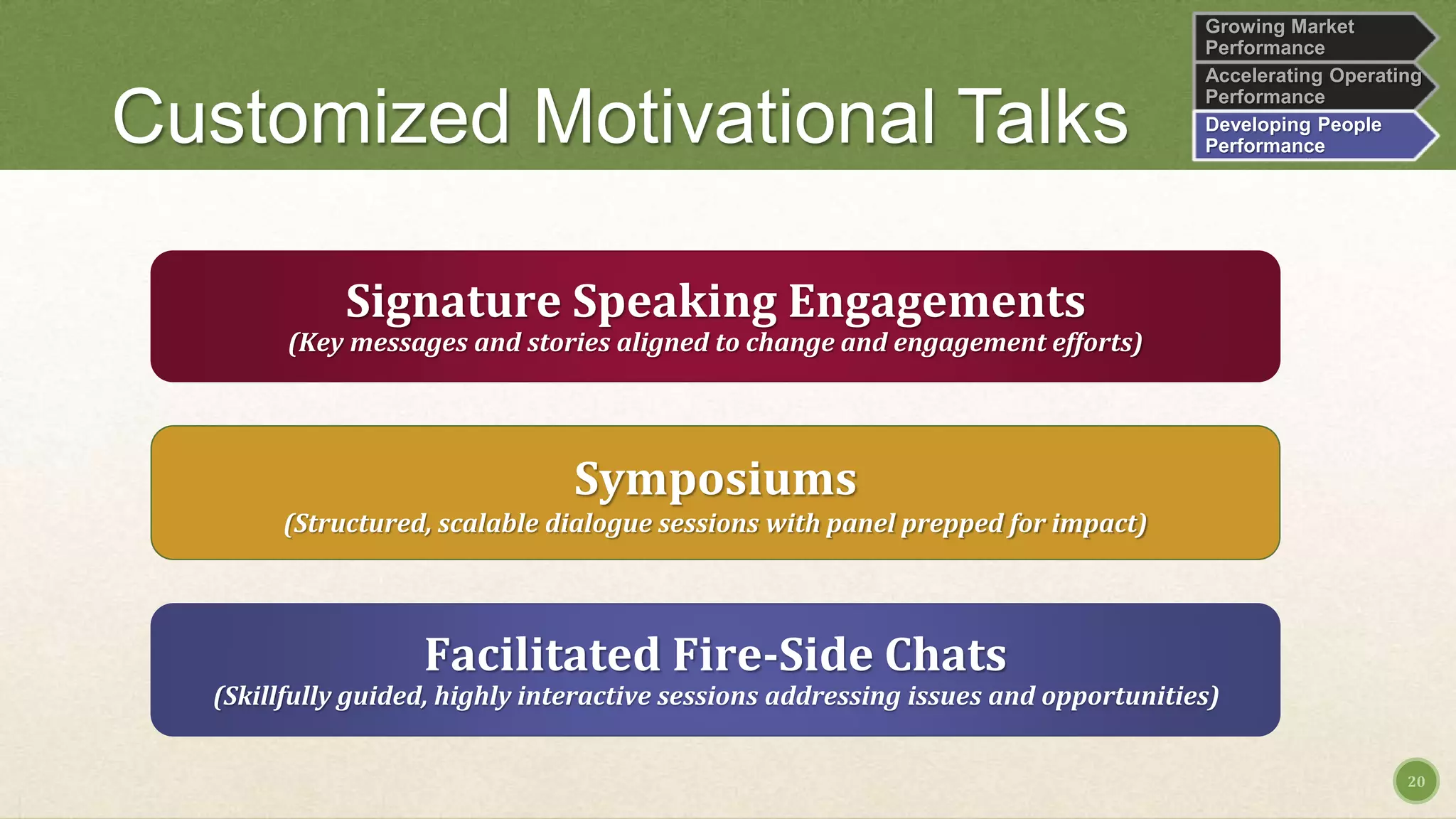 Customized Motivational Talks

Growing Market Performance

Accelerating Operating Performance

Developing People Performance

Signature Speaking Engagements
(Key messages and stories aligned to change and engagement efforts)

Symposiums
(Structured, scalable dialogue sessions with panel prepped for impact)

Facilitated Fire-Side Chats
(Skillfully guided, highly interactive sessions addressing issues and opportunities)

20